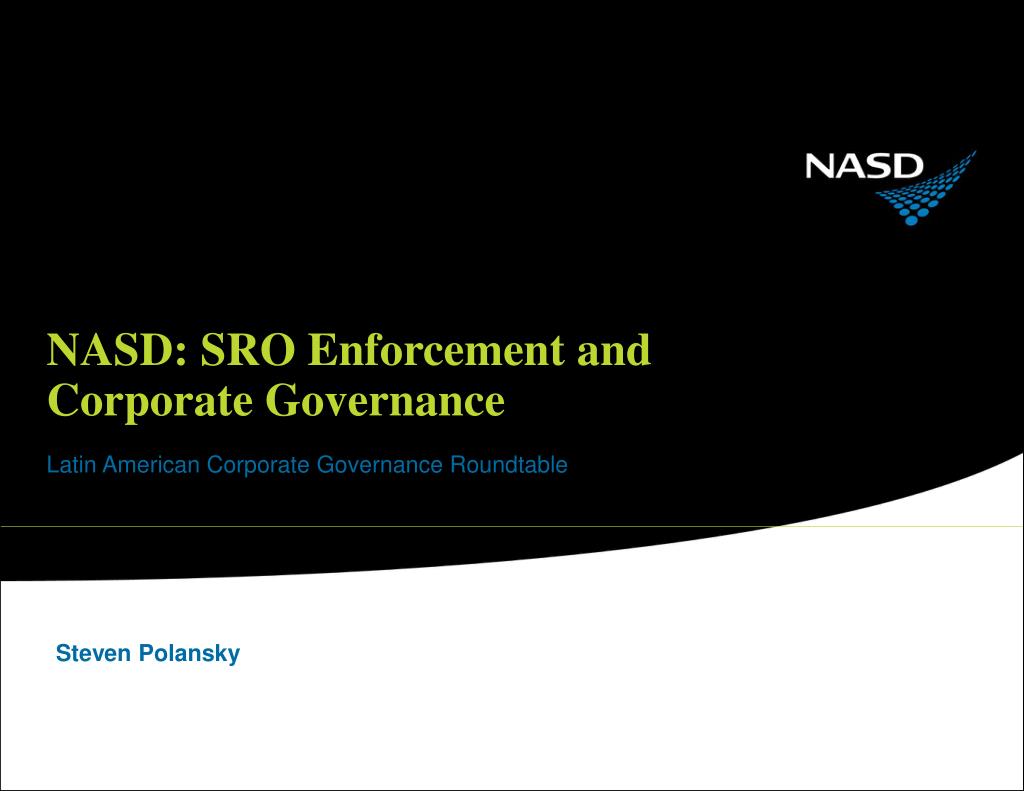 NASD

NASD: SRO Enforcement and Corporate Governance

Latin American Corporate Governance Roundtable

Steven Polansky